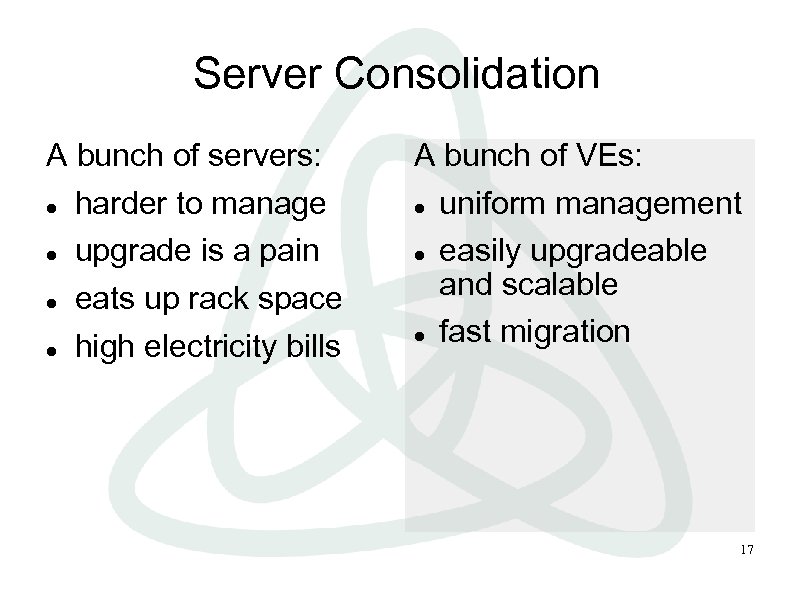 Server Consolidation

A bunch of servers:

- harder to manage
- upgrade is a pain
- eats up rack space
- high electricity bills

A bunch of VEs:

- uniform management
- easily upgradeable and scalable
- fast migration

17